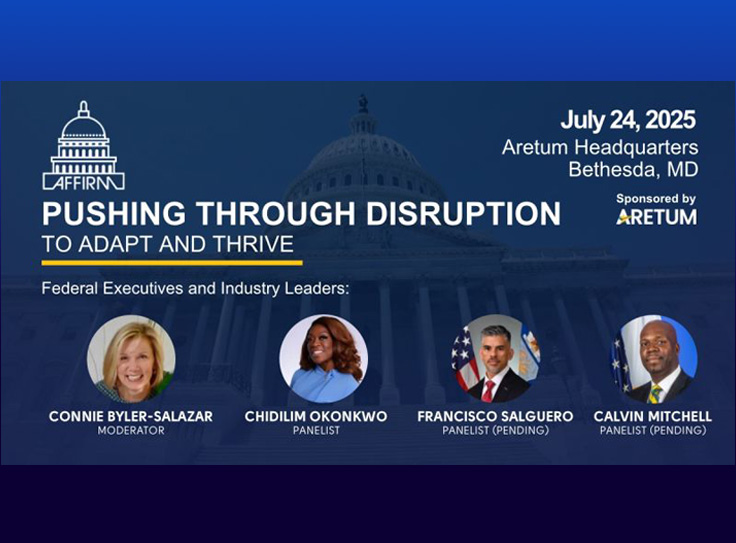 AFFIRM

July 24, 2025
Aretum Headquarters
Bethesda, MD

Sponsored by
ARETUM

PUSHING THROUGH DISRUPTION
TO ADAPT AND THRIVE

Federal Executives and Industry Leaders:

CONNIE BYLER-SALAZAR
MODERATOR

CHIDILIM OKONKWO
PANELIST

FRANCISCO SALGUERO
PANELIST (PENDING)

CALVIN MITCHELL
PANELIST (PENDING)